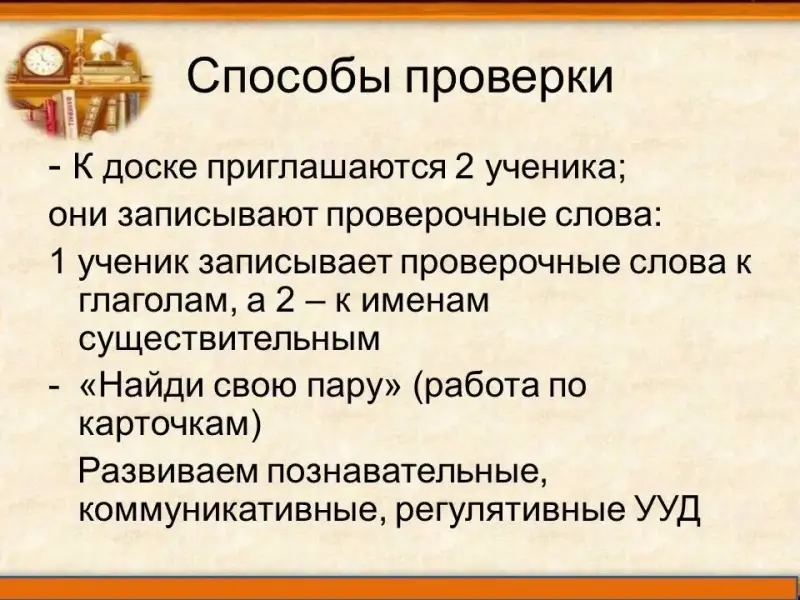 Способы проверки

- К доске приглашаются 2 ученика;
они записывают проверочные слова:
1 ученик записывает проверочные слова к глаголам, а 2 – к именам существительным
- «Найди свою пару» (работа по карточкам)
Развиваем познавательные, коммуникативные, регулятивные УУД